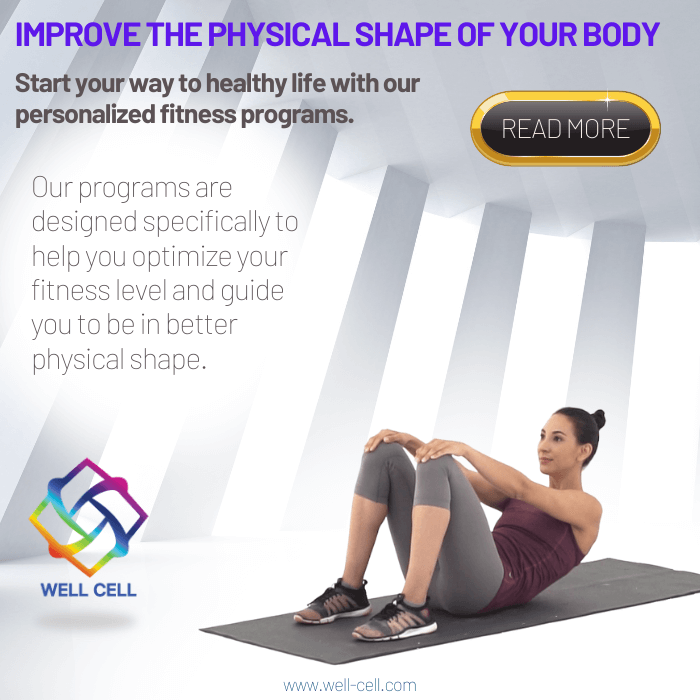 IMPROVE THE PHYSICAL SHAPE OF YOUR BODY

Start your way to healthy life with our personalized fitness programs.

READ MORE

Our programs are designed specifically to help you optimize your fitness level and guide you to be in better physical shape.

WELL CELL

www.well-cell.com